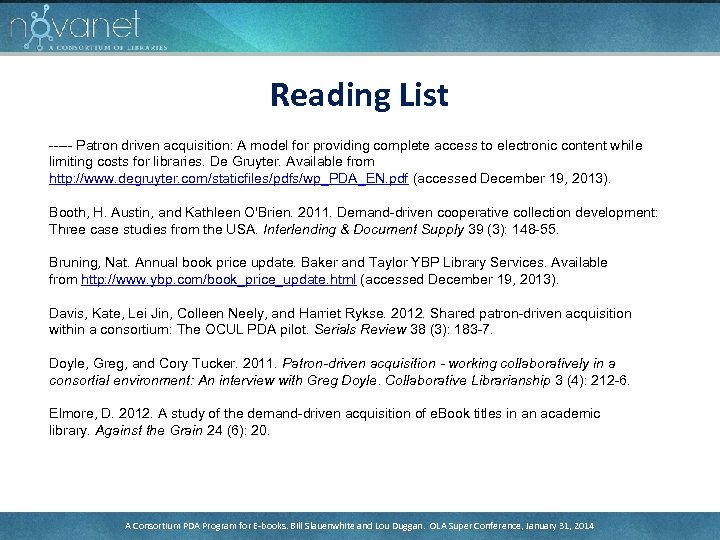 novanet
A CONSORTIUM OF LIBRARIES

Reading List

----- Patron driven acquisition: A model for providing complete access to electronic content while limiting costs for libraries. De Gruyter. Available from http://www.degruyter.com/staticfiles/pdfs/wp_PDA_EN.pdf (accessed December 19, 2013).

Booth, H. Austin, and Kathleen O'Brien. 2011. Demand-driven cooperative collection development: Three case studies from the USA. Interlending & Document Supply 39 (3): 148-55.

Bruning, Nat. Annual book price update. Baker and Taylor YBP Library Services. Available from http://www.ybp.com/book_price_update.html (accessed December 19, 2013).

Davis, Kate, Lei Jin, Colleen Neely, and Harriet Rykse. 2012. Shared patron-driven acquisition within a consortium: The OCUL PDA pilot. Serials Review 38 (3): 183-7.

Doyle, Greg, and Cory Tucker. 2011. Patron-driven acquisition - working collaboratively in a consortial environment: An interview with Greg Doyle. Collaborative Librarianship 3 (4): 212-6.

Elmore, D. 2012. A study of the demand-driven acquisition of eBook titles in an academic library. Against the Grain 24 (6): 20.

A Consortium PDA Program for E-books. Bill Slauenwhite and Lou Duggan. OLA Super Conference, January 31, 2014